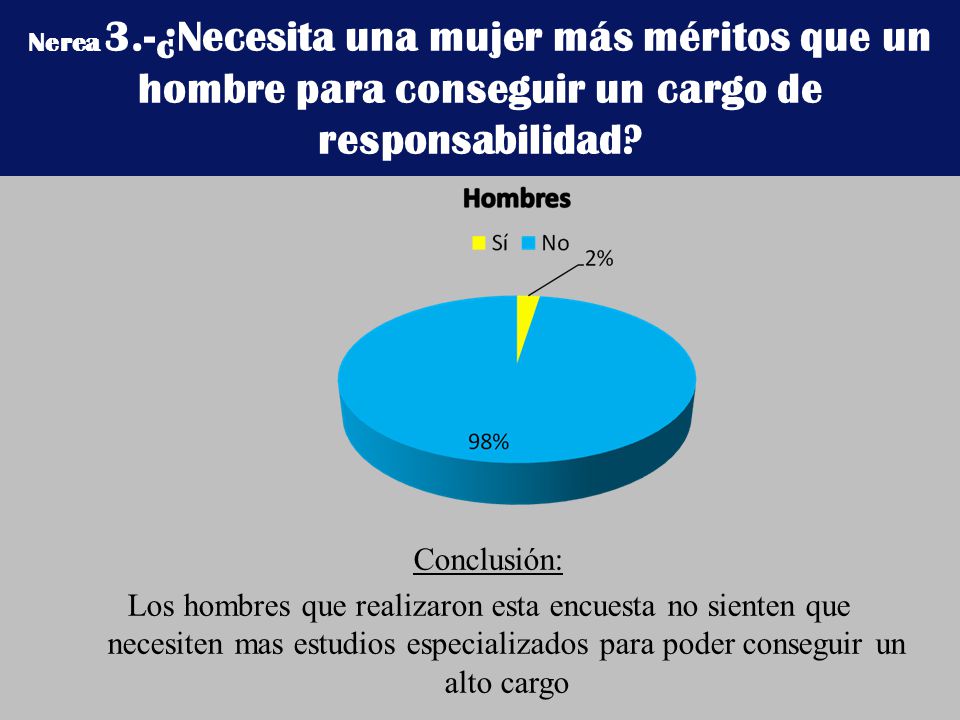 Nerea 3.-¿Necesita una mujer más méritos que un hombre para conseguir un cargo de responsabilidad?

Hombres

Sí No

2%

98%

Conclusión:

Los hombres que realizaron esta encuesta no sienten que necesiten mas estudios especializados para poder conseguir un alto cargo